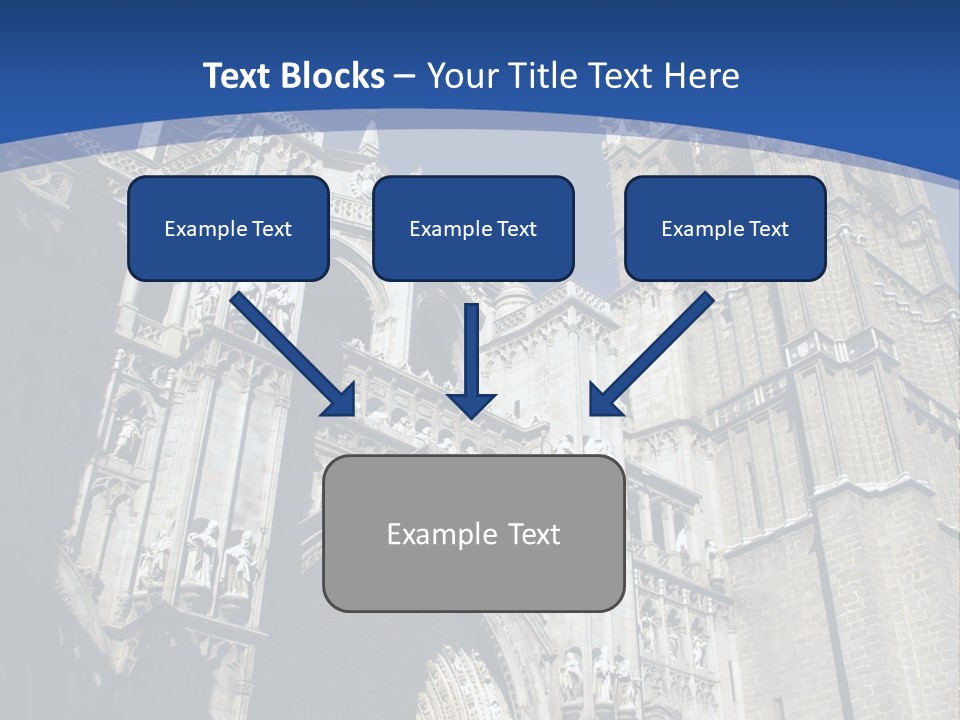 Text Blocks – Your Title Text Here

Example Text

Example Text

Example Text

Example Text